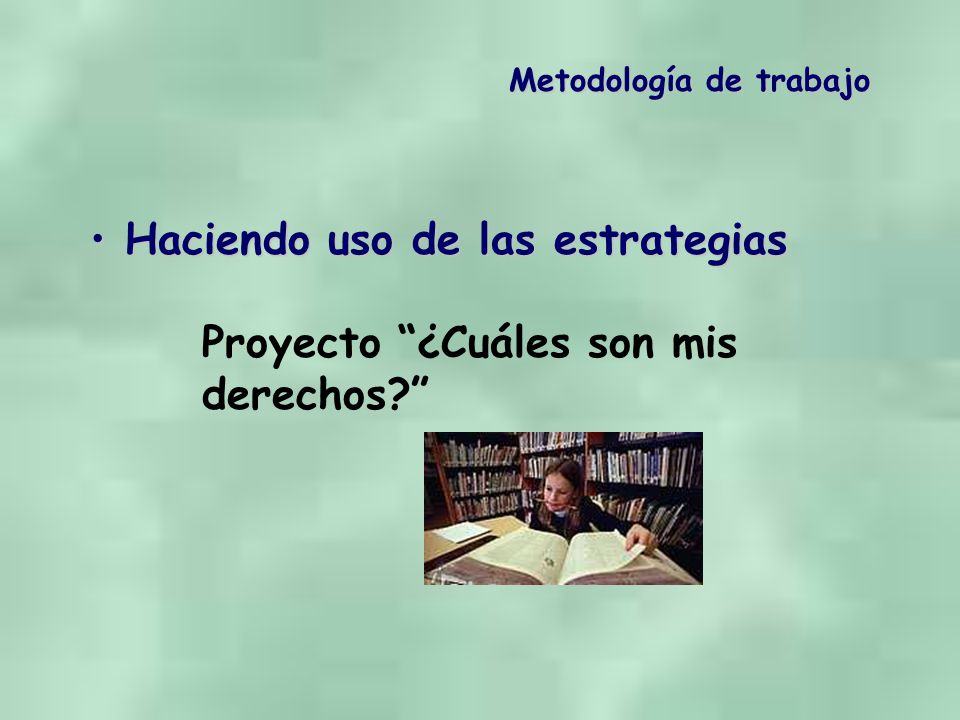 Metodología de trabajo

• Haciendo uso de las estrategias

Proyecto “¿Cuáles son mis derechos?”